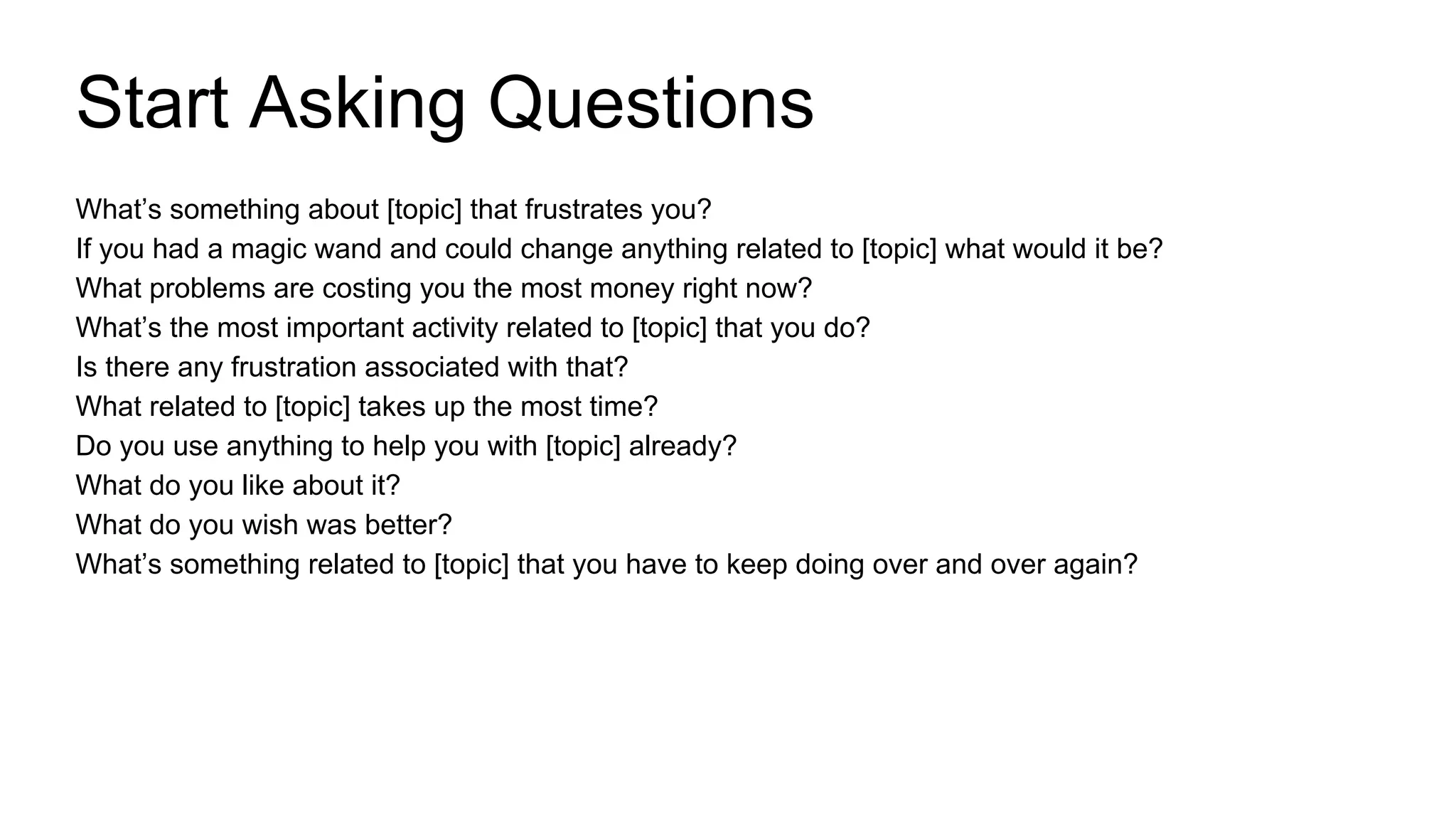 Start Asking Questions

What’s something about [topic] that frustrates you?
If you had a magic wand and could change anything related to [topic] what would it be?
What problems are costing you the most money right now?
What’s the most important activity related to [topic] that you do?
Is there any frustration associated with that?
What related to [topic] takes up the most time?
Do you use anything to help you with [topic] already?
What do you like about it?
What do you wish was better?
What’s something related to [topic] that you have to keep doing over and over again?